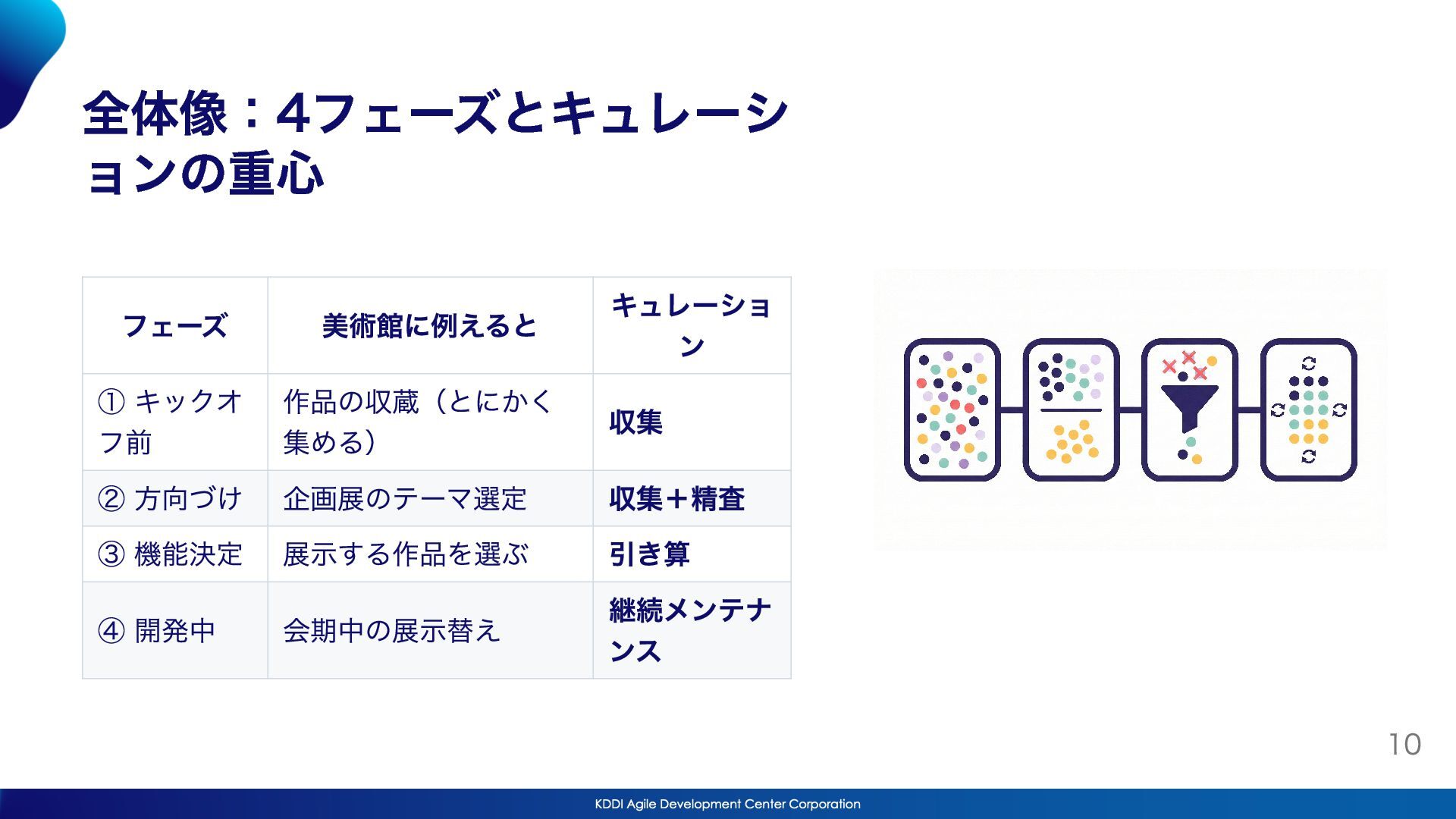 全体像：4フェーズとキュレーションの重心

| フェーズ | 美術館に例えると | キュレーション |
|---|---|---|
| ① キックオフ前 | 作品の収蔵（とにかく集める） | 収集 |
| ② 方向づけ | 企画展のテーマ選定 | 収集＋精査 |
| ③ 機能決定 | 展示する作品を選ぶ | 引き算 |
| ④ 開発中 | 会期中の展示替え | 継続メンテナンス |

10

KDDI Agile Development Center Corporation